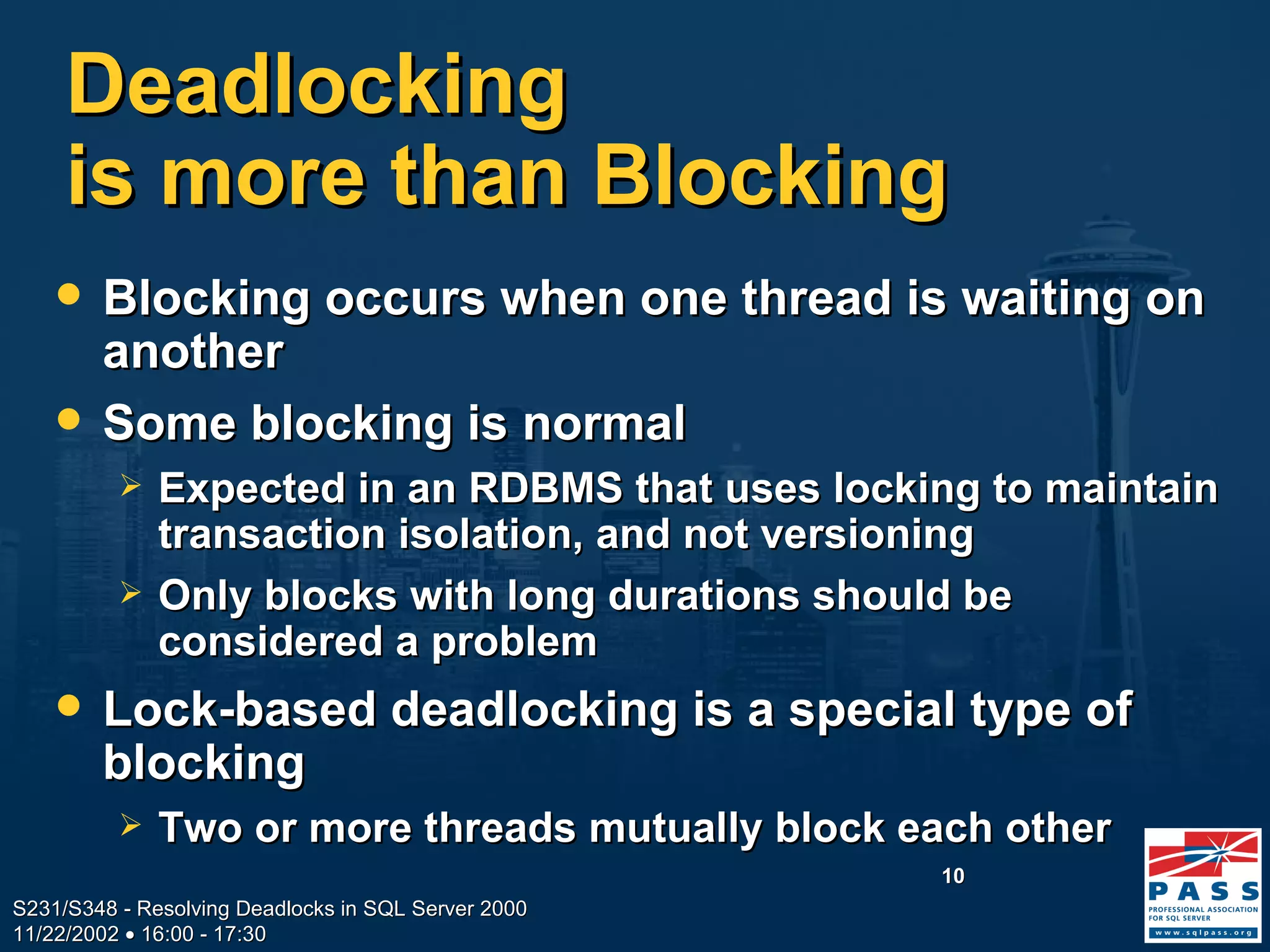 Deadlocking is more than Blocking

• Blocking occurs when one thread is waiting on another

• Some blocking is normal
  ➢ Expected in an RDBMS that uses locking to maintain transaction isolation, and not versioning
  ➢ Only blocks with long durations should be considered a problem

• Lock-based deadlocking is a special type of blocking
  ➢ Two or more threads mutually block each other

10

S231/S348 - Resolving Deadlocks in SQL Server 2000
11/22/2002 • 16:00 - 17:30

PASS
PROFESSIONAL ASSOCIATION FOR SQL SERVER
www.sqlpass.org